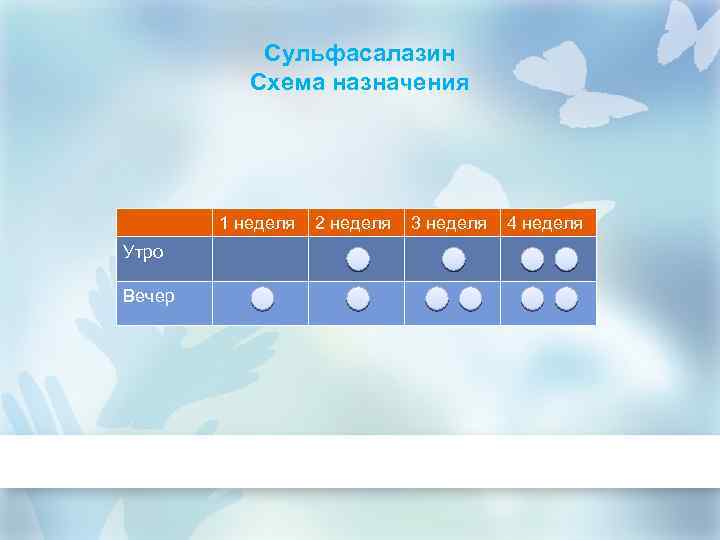 Сульфасалазин
Схема назначения

| | 1 неделя | 2 неделя | 3 неделя | 4 неделя |
|---|---|---|---|---|
| Утро | | | | |
| Вечер | | | | |